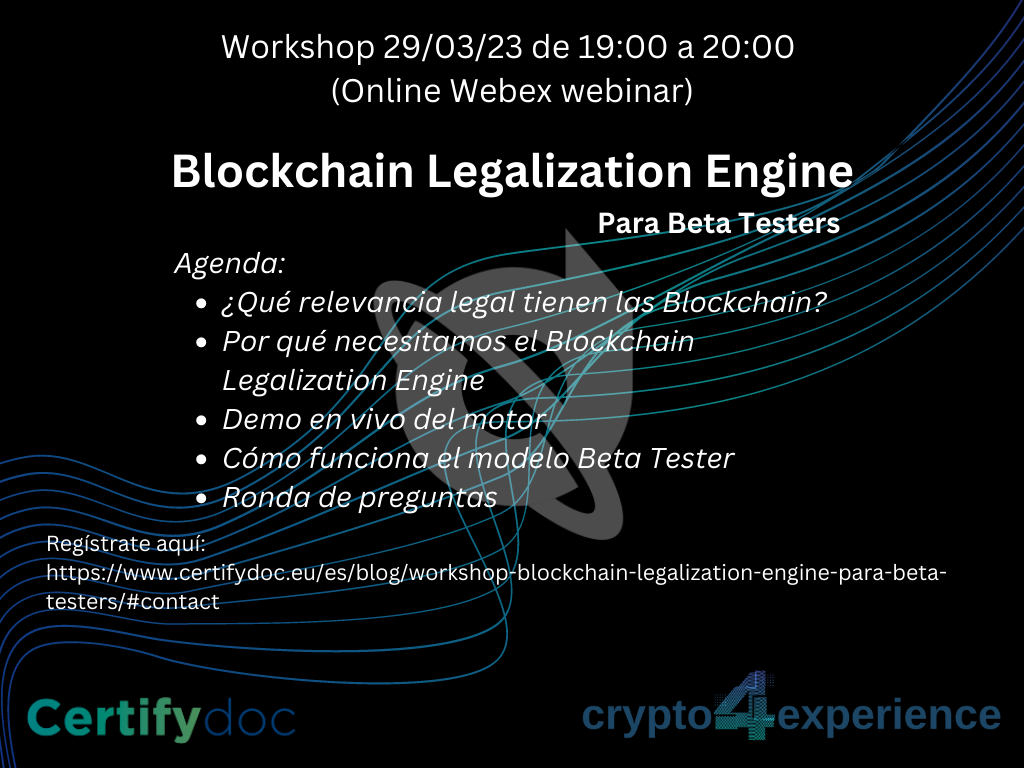 Workshop 29/03/23 de 19:00 a 20:00
(Online Webex webinar)

Blockchain Legalization Engine

Para Beta Testers

Agenda:
- ¿Qué relevancia legal tienen las Blockchain?
- Por qué necesitamos el Blockchain Legalization Engine
- Demo en vivo del motor
- Cómo funciona el modelo Beta Tester
- Ronda de preguntas

Regístrate aquí:
https://www.certifydoc.eu/es/blog/workshop-blockchain-legalization-engine-para-beta-testers/#contact

Certifydoc

crypto4experience